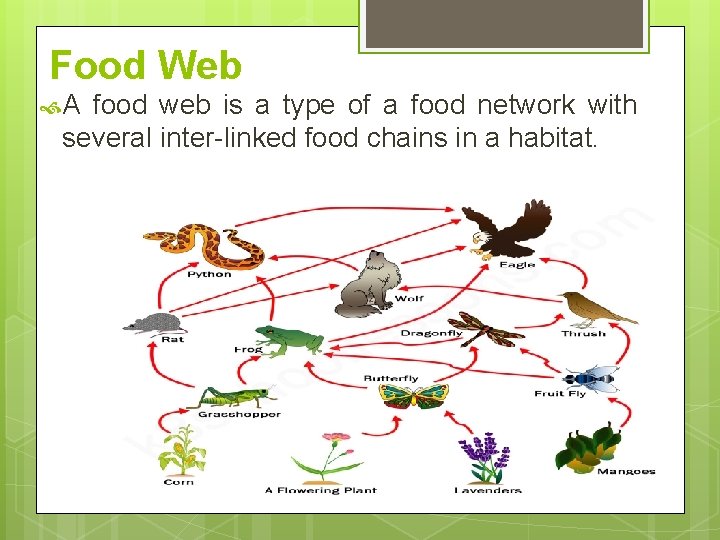 Food Web

A food web is a type of a food network with several inter-linked food chains in a habitat.

Python
Eagle
Wolf
Rat
Frog
Dragonfly
Thrush
Butterfly
Fruit Fly
Grasshopper
Corn
A Flowering Plant
Lavenders
Mangoes